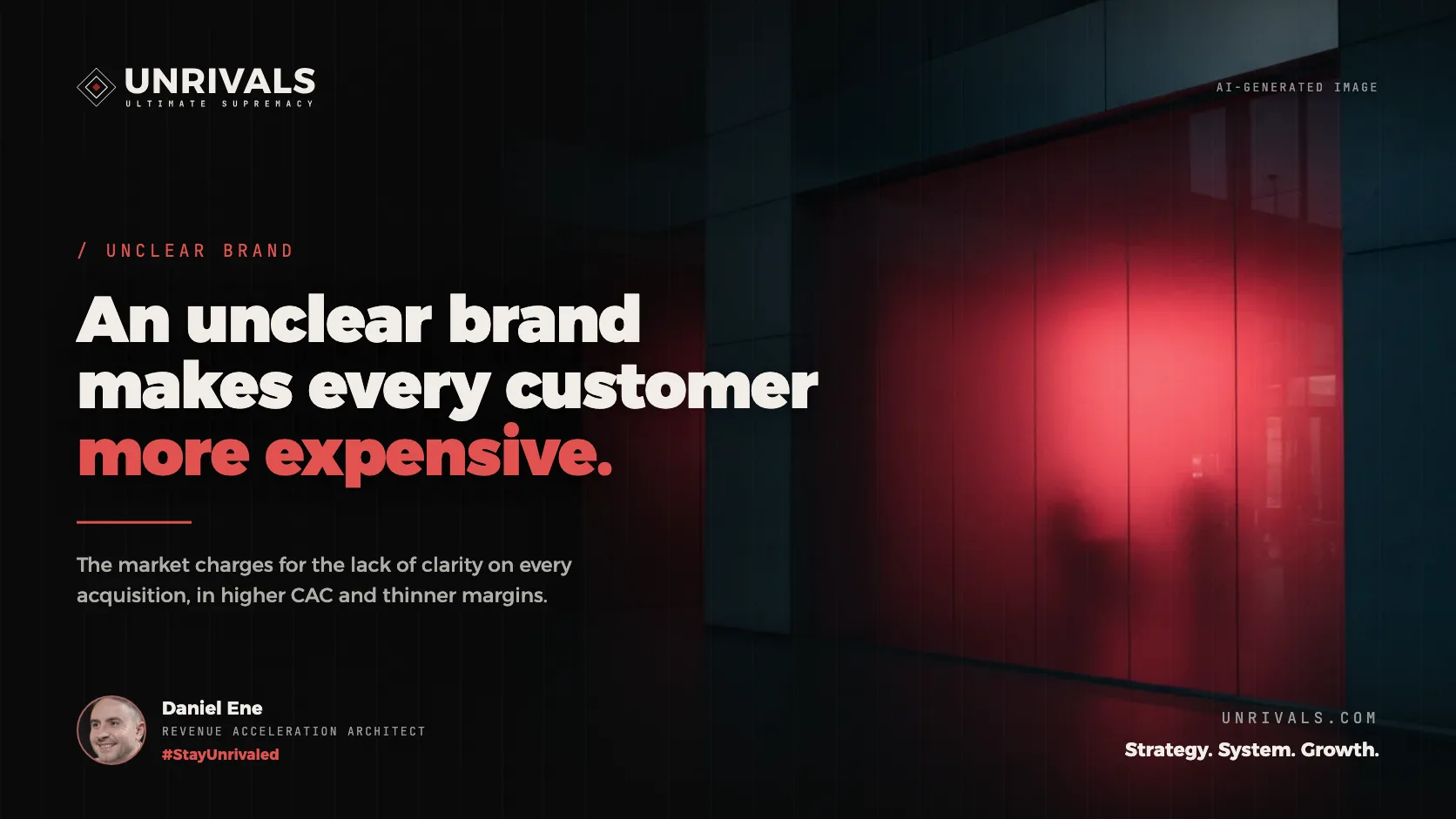 UNRIVALS
ULTIMATE SUPREMACY

AI-GENERATED IMAGE

/ UNCLEAR BRAND

An unclear brand makes every customer more expensive.

The market charges for the lack of clarity on every acquisition, in higher CAC and thinner margins.

Daniel Ene
REVENUE ACCELERATION ARCHITECT
#StayUnrivaled

UNRIVALS.COM
Strategy. System. Growth.